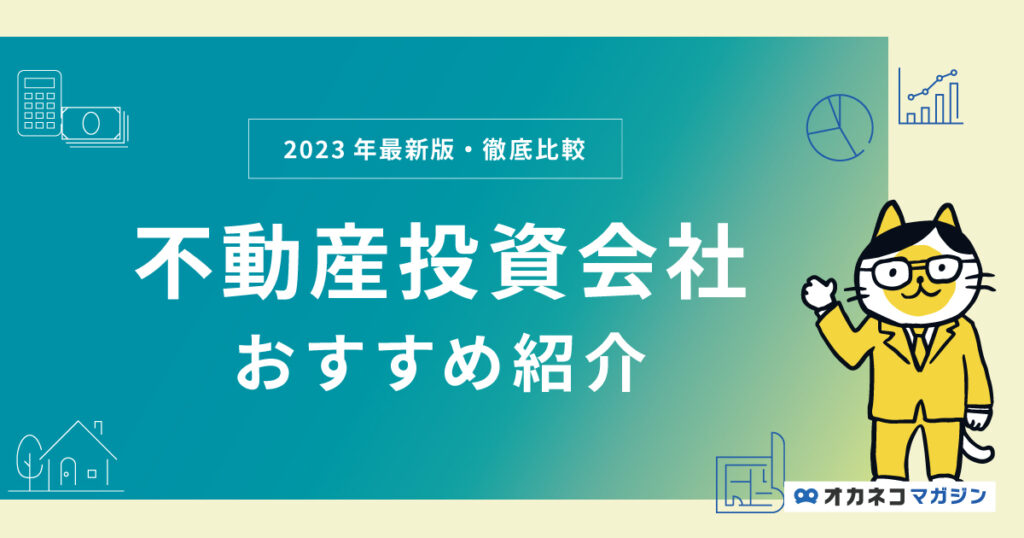 2023 年最新版・徹底比較

不動産投資会社
おすすめ紹介

オカネコマガジン